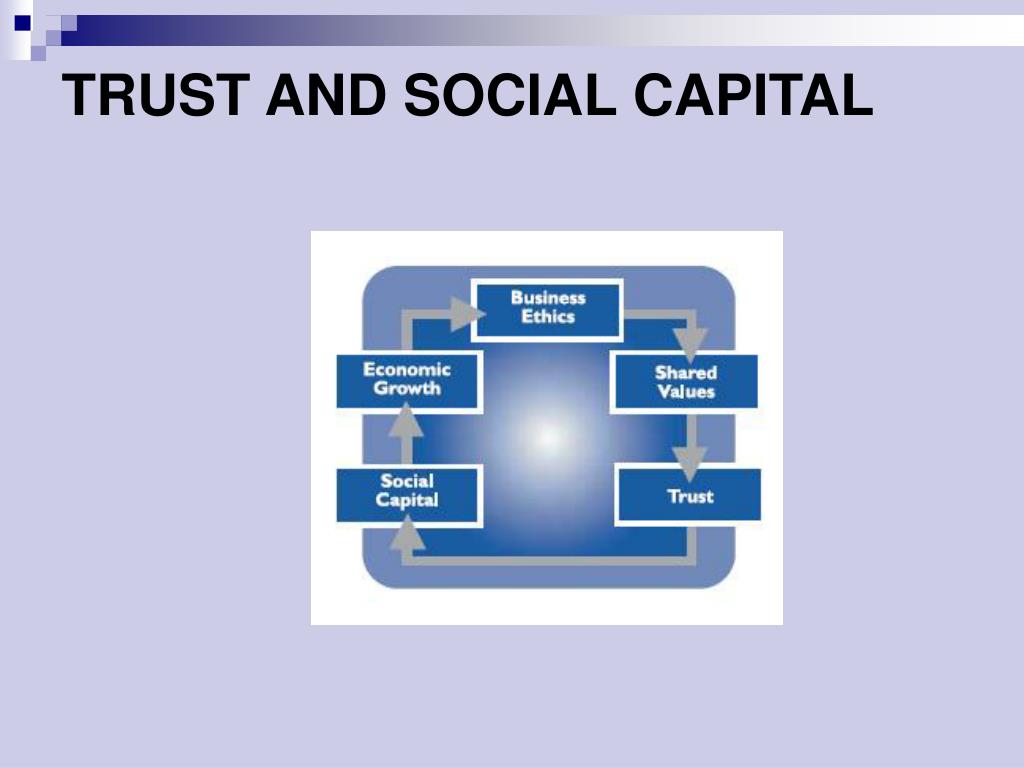 TRUST AND SOCIAL CAPITAL

Business Ethics

Shared Values

Trust

Social Capital

Economic Growth